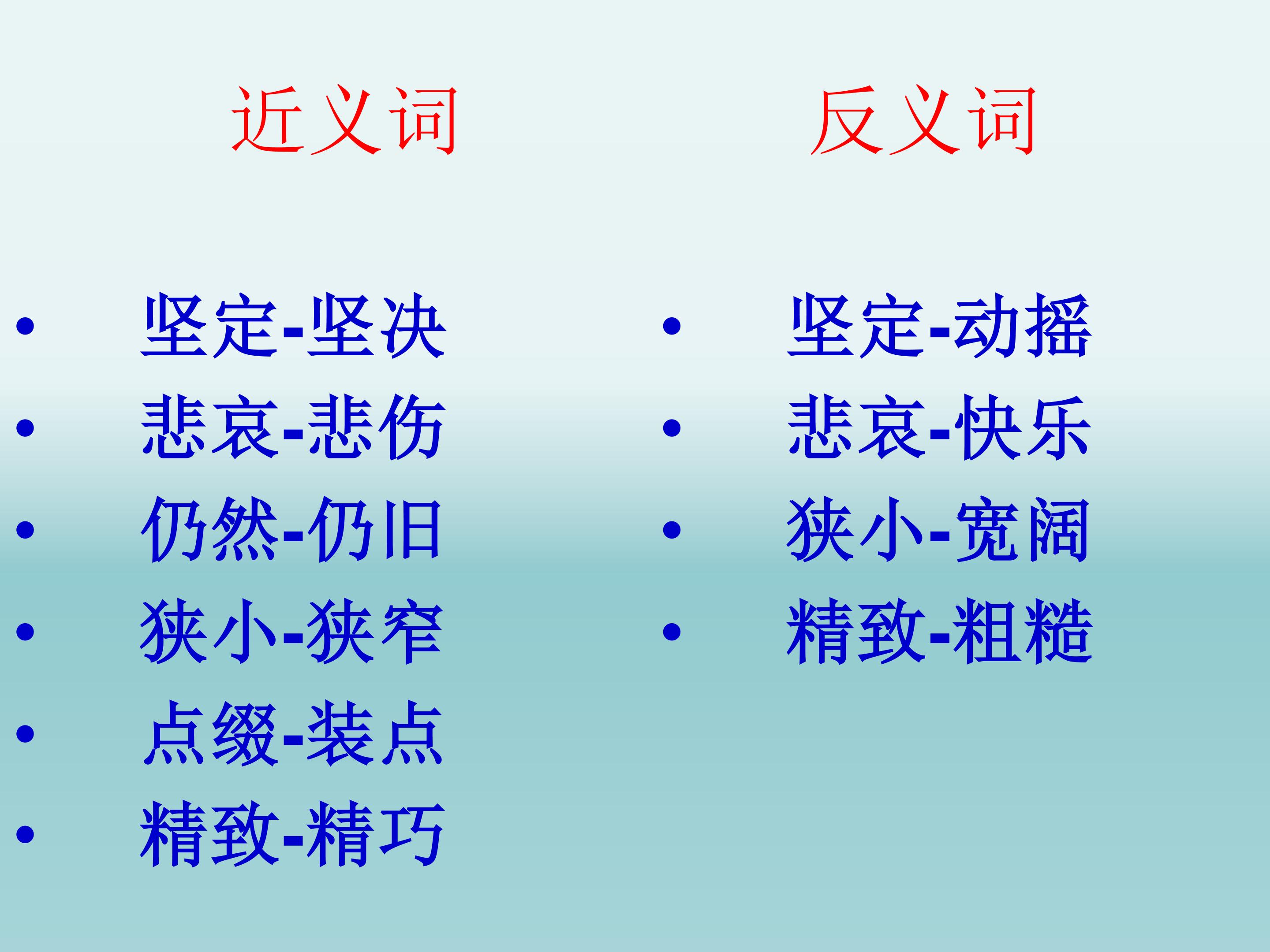 近义词

• 坚定-坚决
• 悲哀-悲伤
• 仍然-仍旧
• 狭小-狭窄
• 点缀-装点
• 精致-精巧

反义词

• 坚定-动摇
• 悲哀-快乐
• 狭小-宽阔
• 精致-粗糙